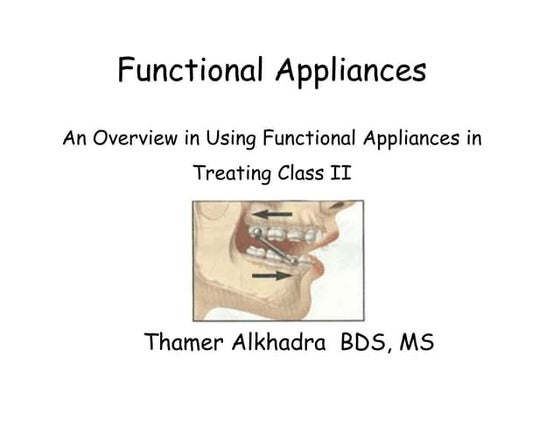 Functional Appliances

An Overview in Using Functional Appliances in Treating Class II

Thamer Alkhadra BDS, MS